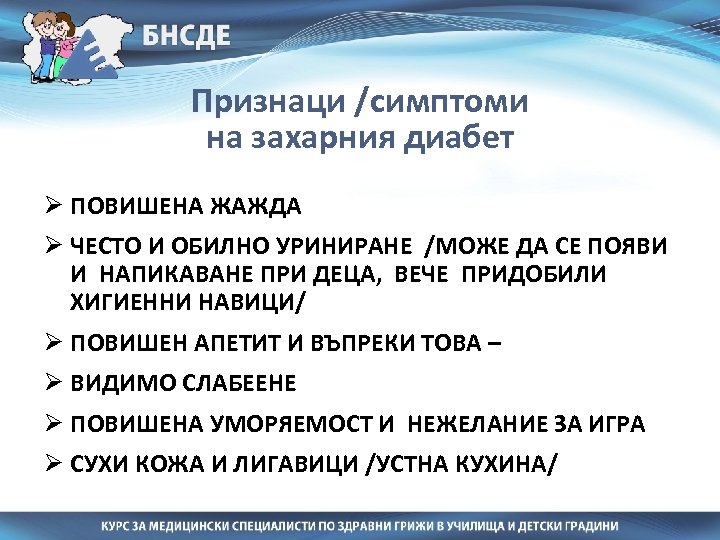 БНСДЕ

Признаци /симптоми на захарния диабет

➢ ПОВИШЕНА ЖАЖДА

➢ ЧЕСТО И ОБИЛНО УРИНИРАНЕ /МОЖЕ ДА СЕ ПОЯВИ И НАПИКАВАНЕ ПРИ ДЕЦА, ВЕЧЕ ПРИДОБИЛИ ХИГИЕННИ НАВИЦИ/

➢ ПОВИШЕН АПЕТИТ И ВЪПРЕКИ ТОВА –

➢ ВИДИМО СЛАБЕЕНЕ

➢ ПОВИШЕНА УМОРЯЕМОСТ И НЕЖЕЛАНИЕ ЗА ИГРА

➢ СУХИ КОЖА И ЛИГАВИЦИ /УСТНА КУХИНА/

КУРС ЗА МЕДИЦИНСКИ СПЕЦИАЛИСТИ ПО ЗДРАВНИ ГРИЖИ В УЧИЛИЩА И ДЕТСКИ ГРАДИНИ